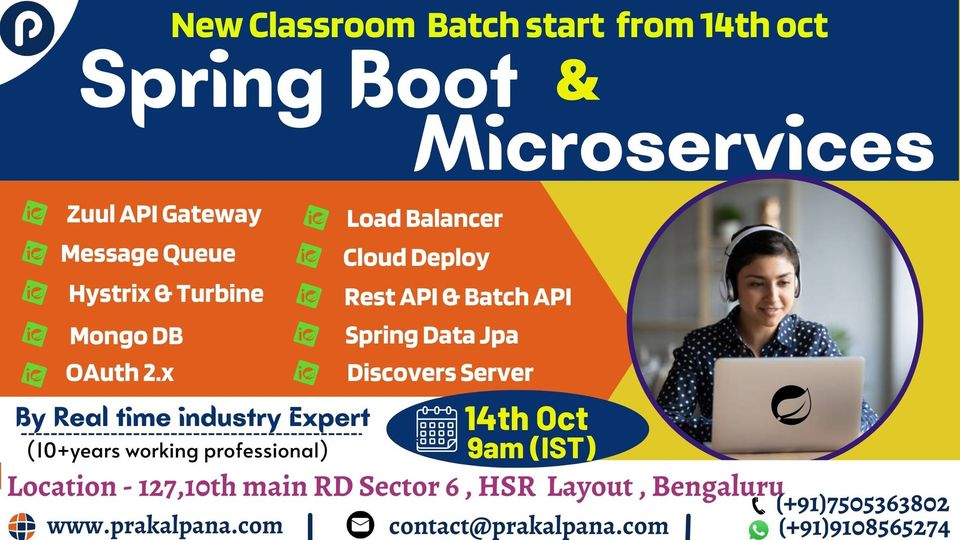 New Classroom Batch start from 14th oct

Spring Boot & Microservices

Zuul API Gateway
Message Queue
Hystrix & Turbine
Mongo DB
OAuth 2.x

Load Balancer
Cloud Deploy
Rest API & Batch API
Spring Data Jpa
Discovers Server

By Real time industry Expert
(10+years working professional)

14th Oct
9am (IST)

Location - 127,10th main RD Sector 6 , HSR Layout , Bengaluru

www.prakalpana.com | contact@prakalpana.com | (+91)7505363802 (+91)9108565274